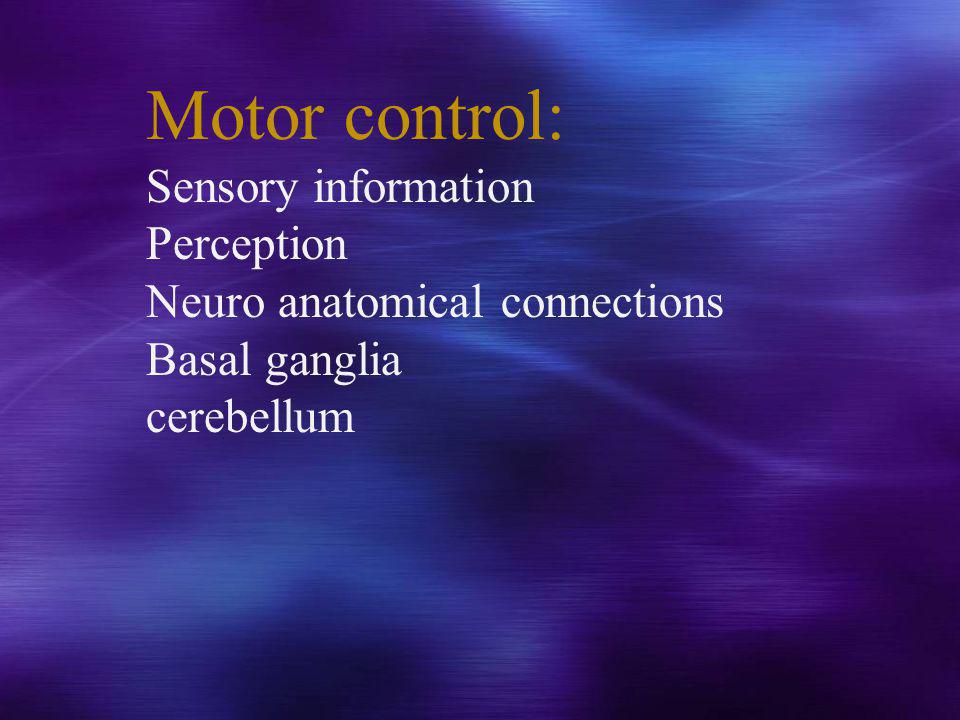 Motor control:
Sensory information
Perception
Neuro anatomical connections
Basal ganglia
cerebellum